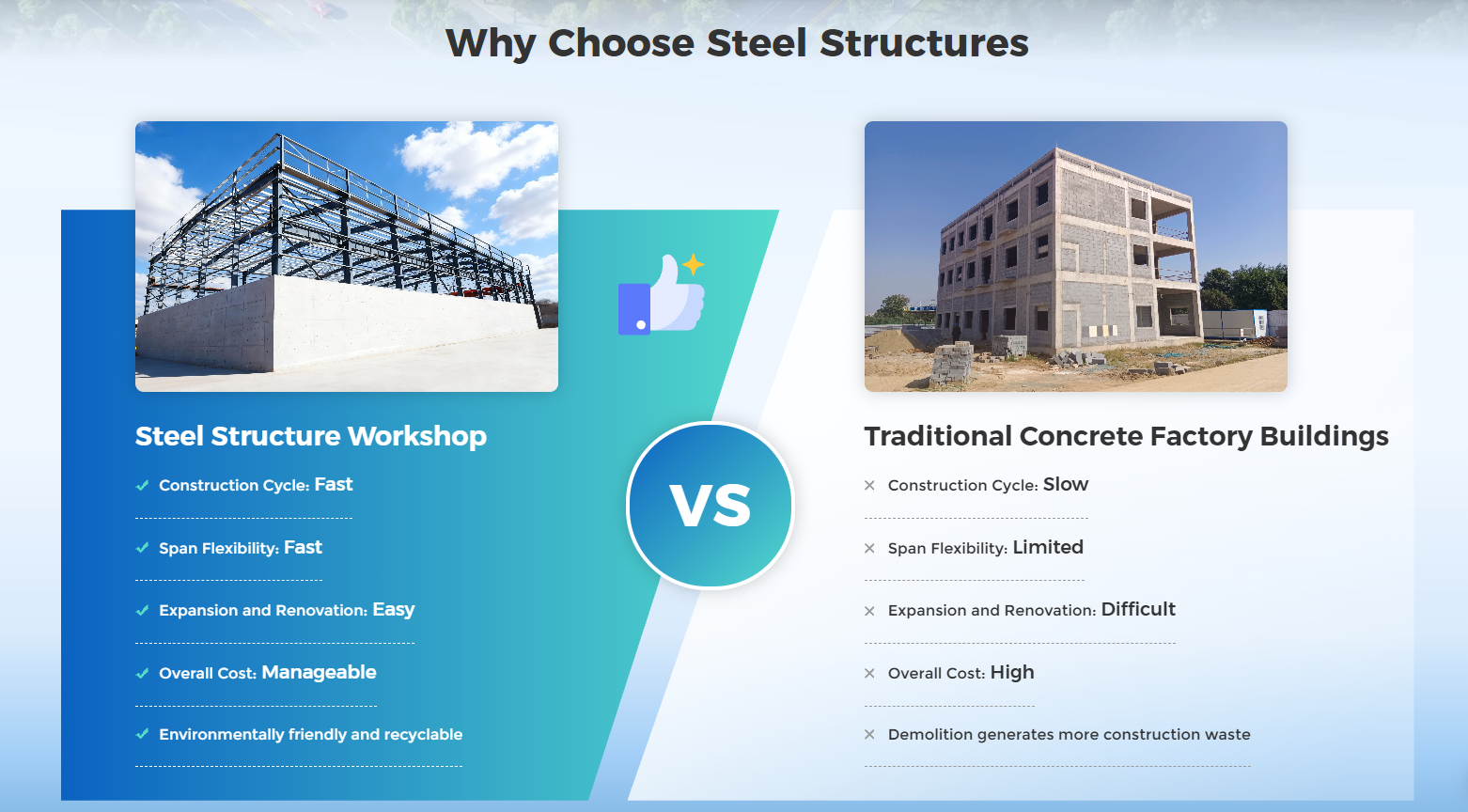 Why Choose Steel Structures

Steel Structure Workshop

✓ Construction Cycle: Fast

✓ Span Flexibility: Fast

✓ Expansion and Renovation: Easy

✓ Overall Cost: Manageable

✓ Environmentally friendly and recyclable

VS

Traditional Concrete Factory Buildings

× Construction Cycle: Slow

× Span Flexibility: Limited

× Expansion and Renovation: Difficult

× Overall Cost: High

× Demolition generates more construction waste